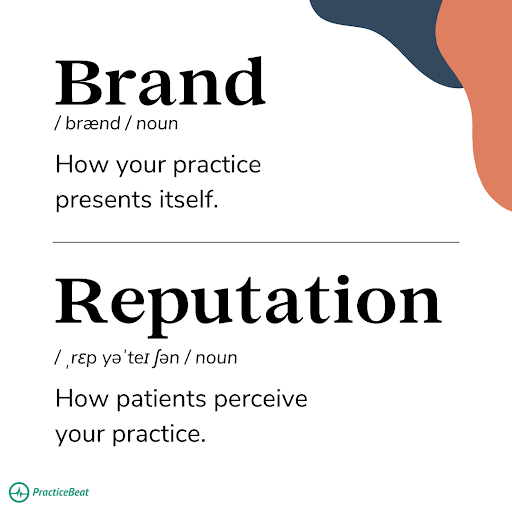 Brand

/ brænd / noun

How your practice presents itself.

Reputation

/ ˌrɛp yəˈteɪ ʃən / noun

How patients perceive your practice.

PracticeBeat